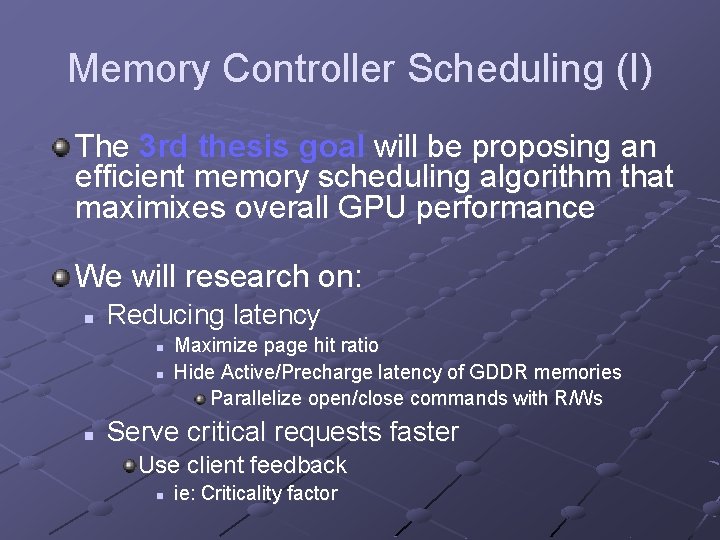 Memory Controller Scheduling (I)

The 3rd thesis goal will be proposing an efficient memory scheduling algorithm that maximixes overall GPU performance

We will research on:

Reducing latency

Maximize page hit ratio

Hide Active/Precharge latency of GDDR memories

Parallelize open/close commands with R/Ws

Serve critical requests faster

Use client feedback

ie: Criticality factor